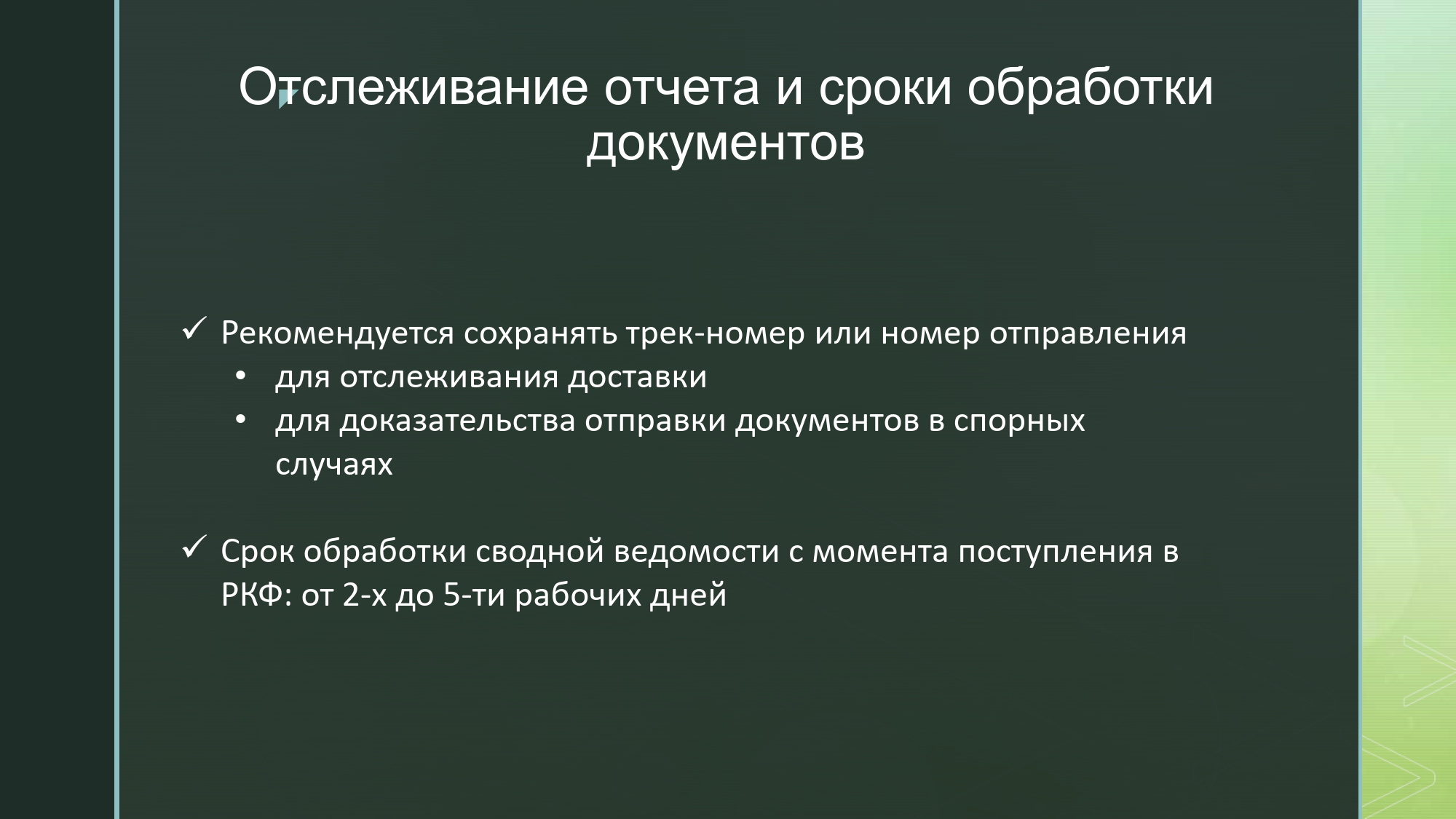 Отслеживание отчета и сроки обработки документов

✓ Рекомендуется сохранять трек-номер или номер отправления
• для отслеживания доставки
• для доказательства отправки документов в спорных случаях

✓ Срок обработки сводной ведомости с момента поступления в РКФ: от 2-х до 5-ти рабочих дней